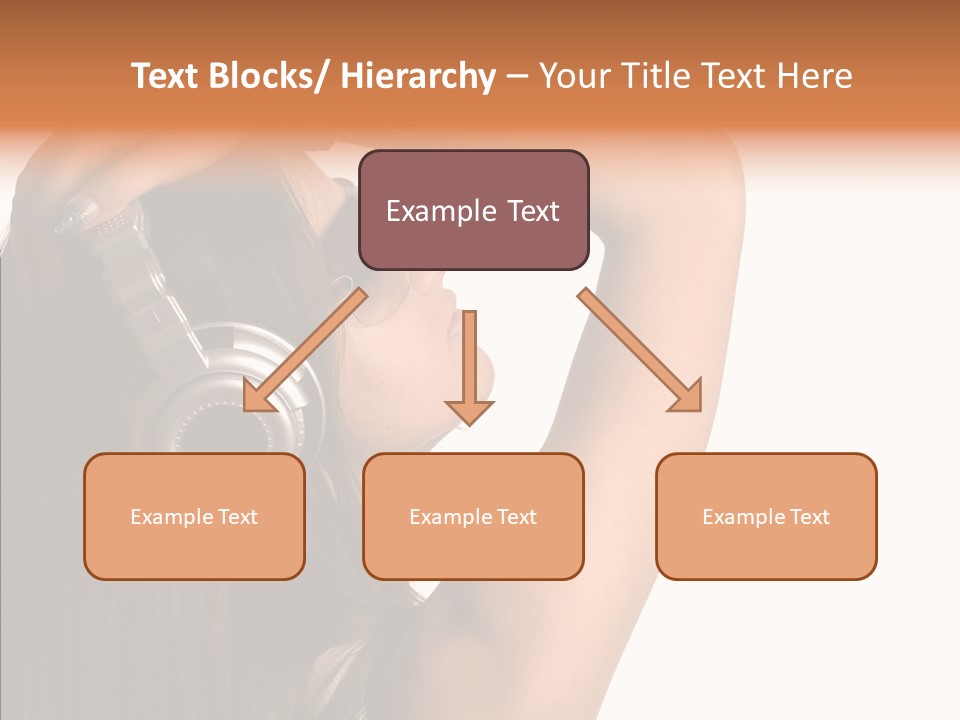 Text Blocks/ Hierarchy – Your Title Text Here

Example Text

Example Text

Example Text

Example Text